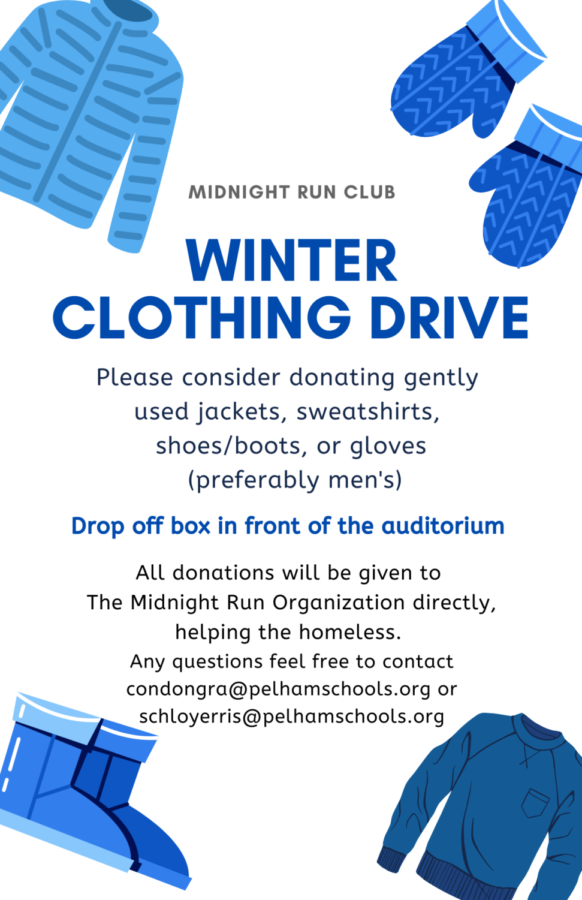 MIDNIGHT RUN CLUB

WINTER CLOTHING DRIVE

Please consider donating gently used jackets, sweatshirts, shoes/boots, or gloves (preferably men's)

Drop off box in front of the auditorium

All donations will be given to The Midnight Run Organization directly, helping the homeless.
Any questions feel free to contact condongra@pelhamschools.org or schloyerris@pelhamschools.org